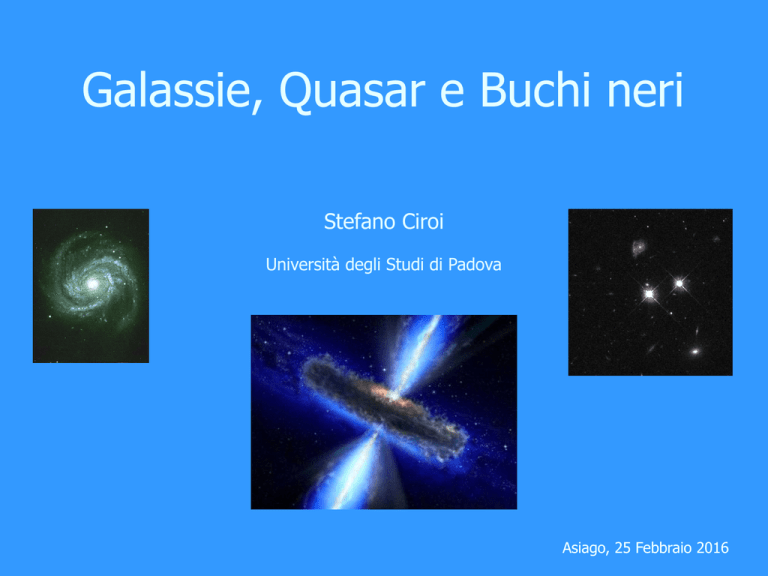 Galassie, Quasar e Buchi neri

Stefano Ciroi

Università degli Studi di Padova

Asiago, 25 Febbraio 2016